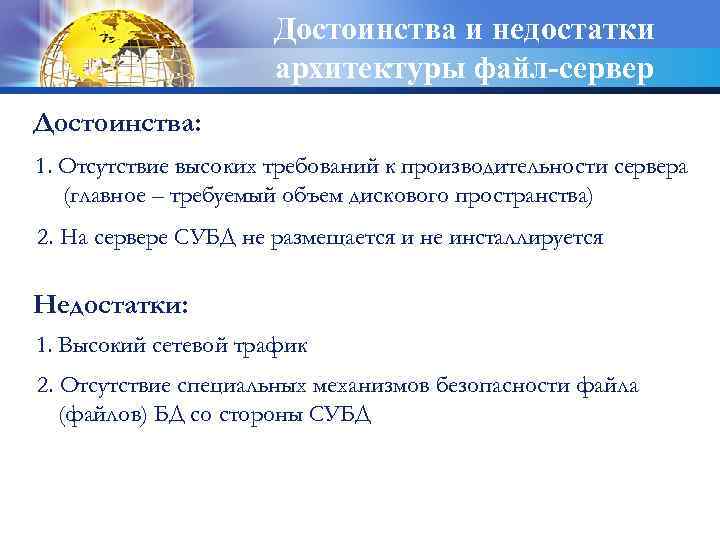 Достоинства и недостатки архитектуры файл-сервер

Достоинства:

1. Отсутствие высоких требований к производительности сервера (главное – требуемый объем дискового пространства)

2. На сервере СУБД не размещается и не инсталлируется

Недостатки:

1. Высокий сетевой трафик

2. Отсутствие специальных механизмов безопасности файла (файлов) БД со стороны СУБД